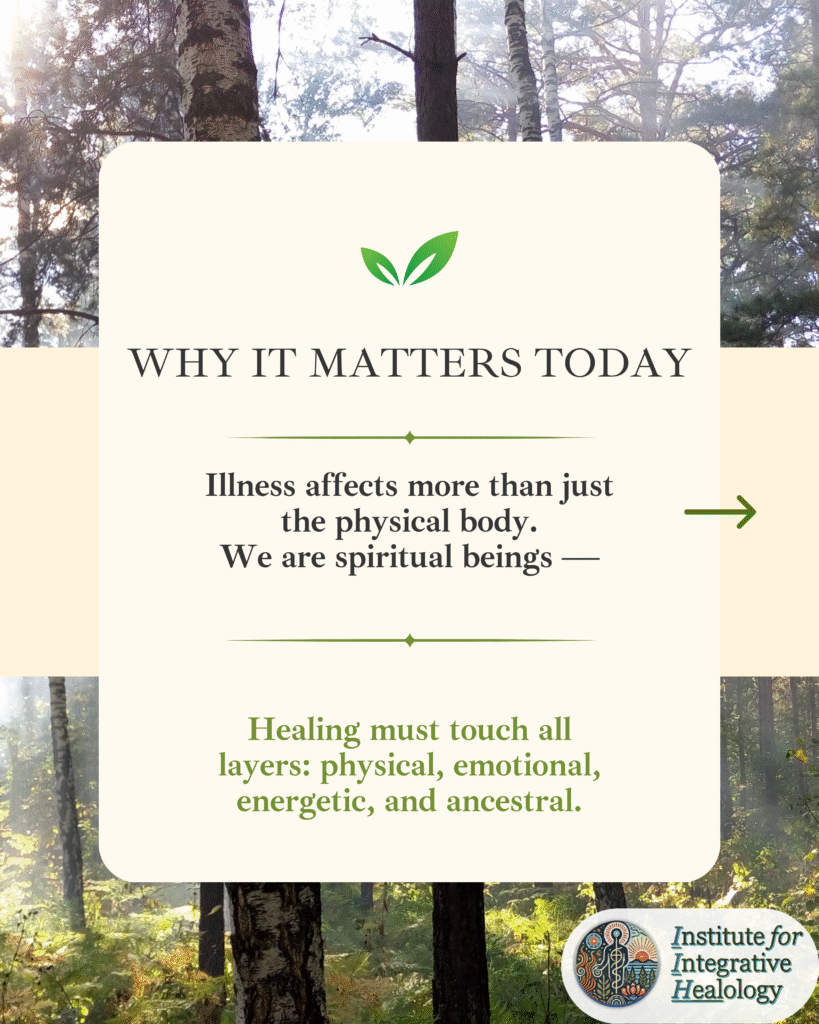 WHY IT MATTERS TODAY

Illness affects more than just the physical body. We are spiritual beings —

Healing must touch all layers: physical, emotional, energetic, and ancestral.

Institute for Integrative Healology